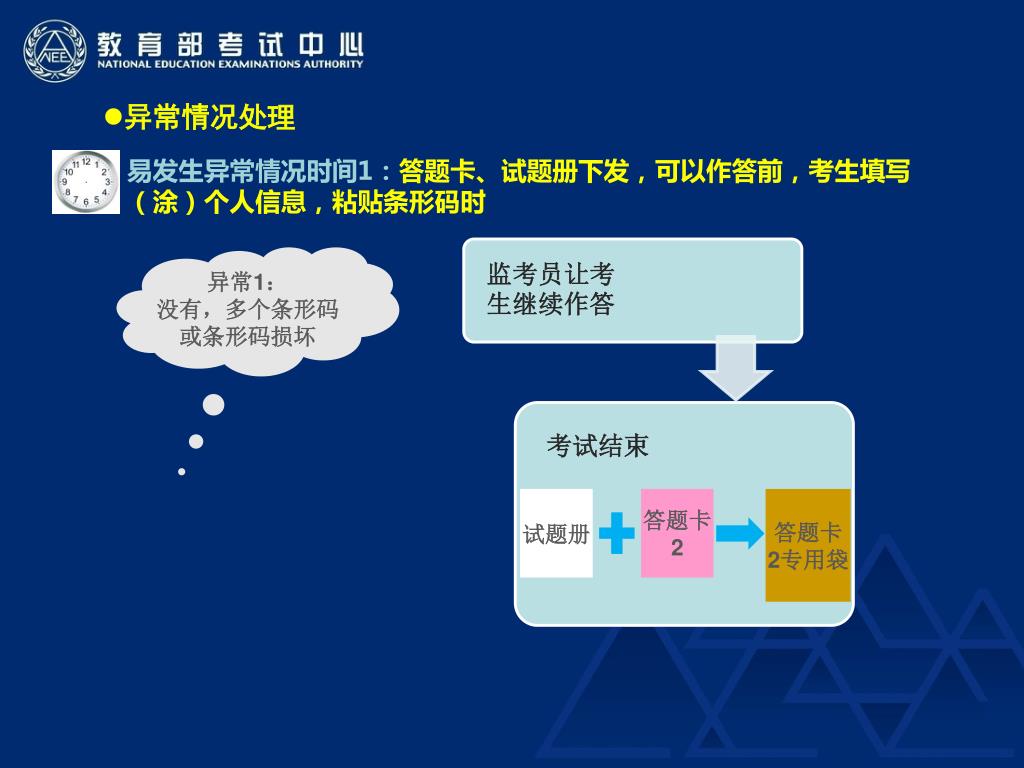 NEEA 教育部考试中心
NATIONAL EDUCATION EXAMINATIONS AUTHORITY

●异常情况处理

易发生异常情况时间1：答题卡、试题册下发，可以作答前，考生填写（涂）个人信息，粘贴条形码时

异常1：
没有，多个条形码或条形码损坏

监考员让考生继续作答

考试结束

试题册

答题卡2

答题卡2专用袋